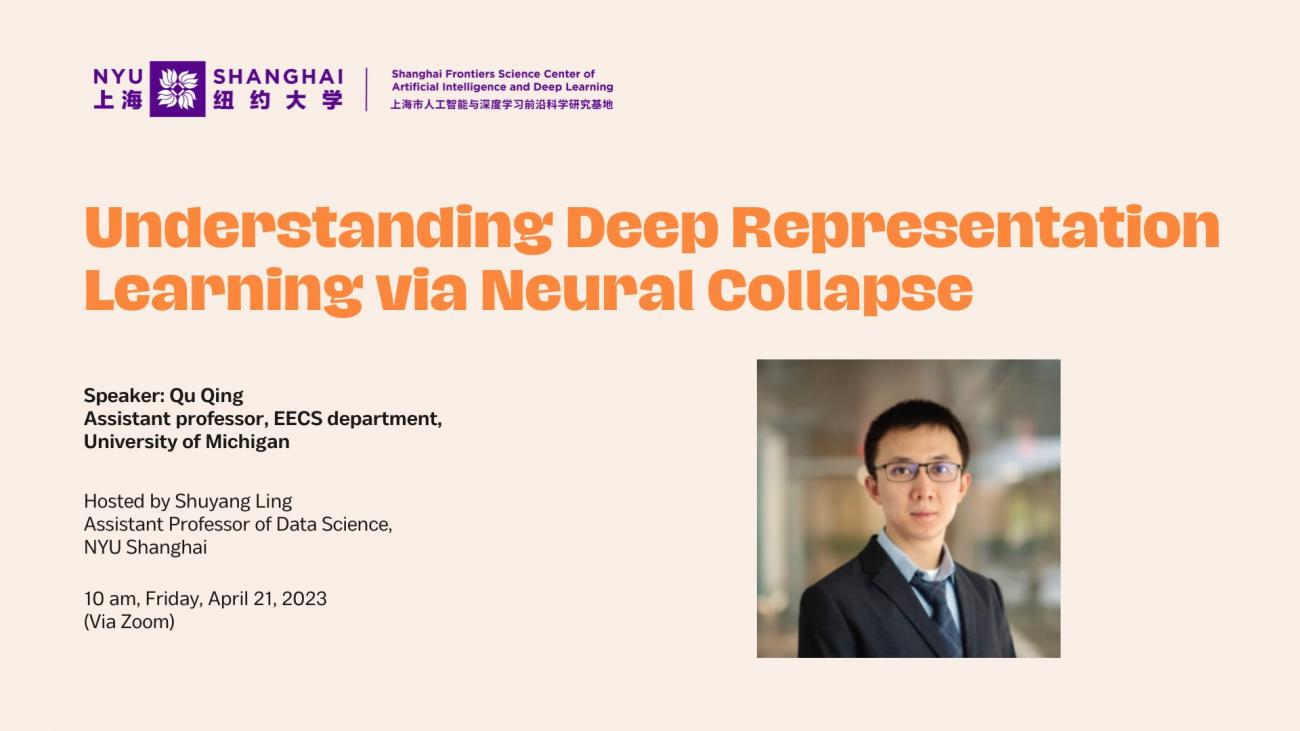 NYU SHANGHAI
上海 纽约大学

Shanghai Frontiers Science Center of Artificial Intelligence and Deep Learning
上海市人工智能与深度学习前沿科学研究基地

Understanding Deep Representation Learning via Neural Collapse

Speaker: Qu Qing
Assistant professor, EECS department,
University of Michigan

Hosted by Shuyang Ling
Assistant Professor of Data Science,
NYU Shanghai

10 am, Friday, April 21, 2023
(Via Zoom)